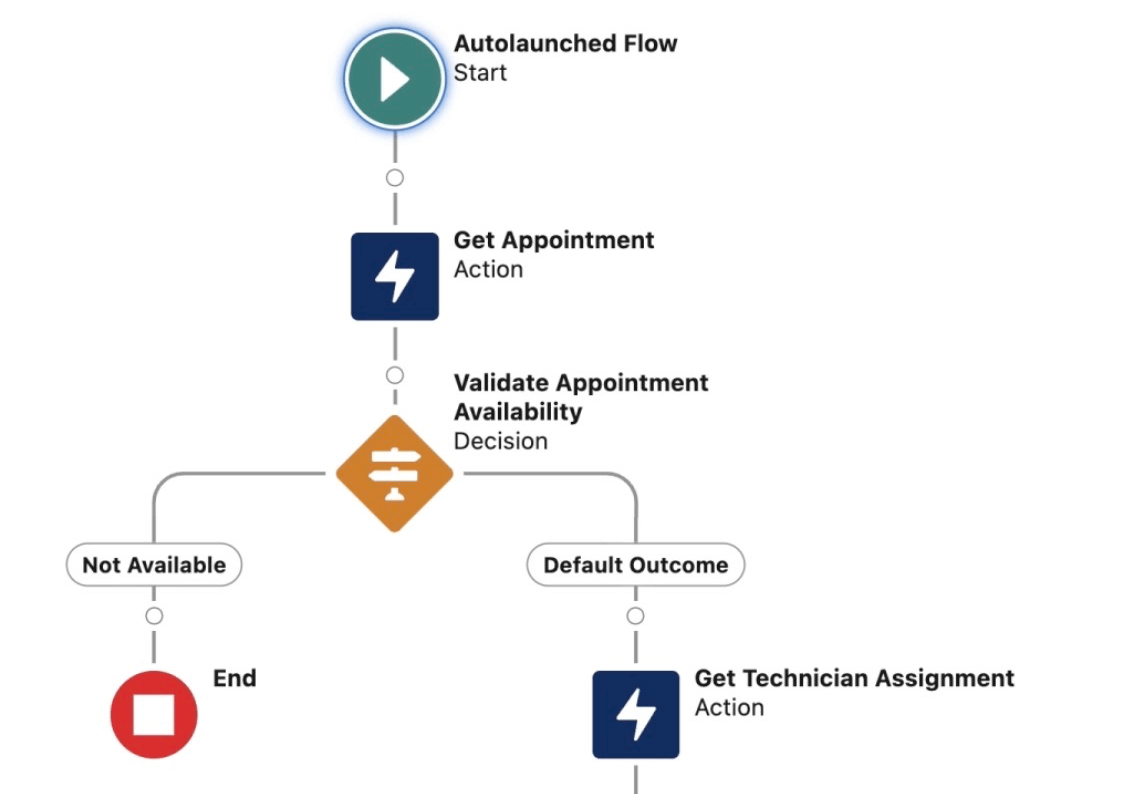 Autolaunched Flow
Start

Get Appointment
Action

Validate Appointment Availability
Decision

Not Available

Default Outcome

End

Get Technician Assignment
Action